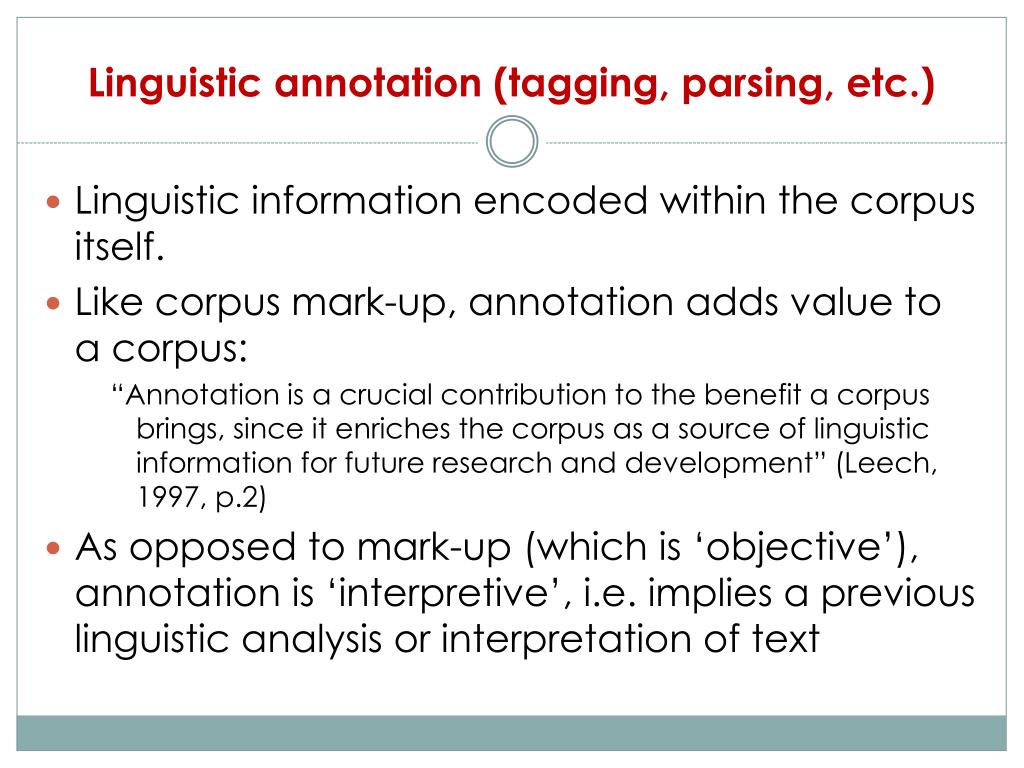 Linguistic annotation (tagging, parsing, etc.)

Linguistic information encoded within the corpus itself.

Like corpus mark-up, annotation adds value to a corpus:

“Annotation is a crucial contribution to the benefit a corpus brings, since it enriches the corpus as a source of linguistic information for future research and development” (Leech, 1997, p.2)

As opposed to mark-up (which is ‘objective’), annotation is ‘interpretive’, i.e. implies a previous linguistic analysis or interpretation of text